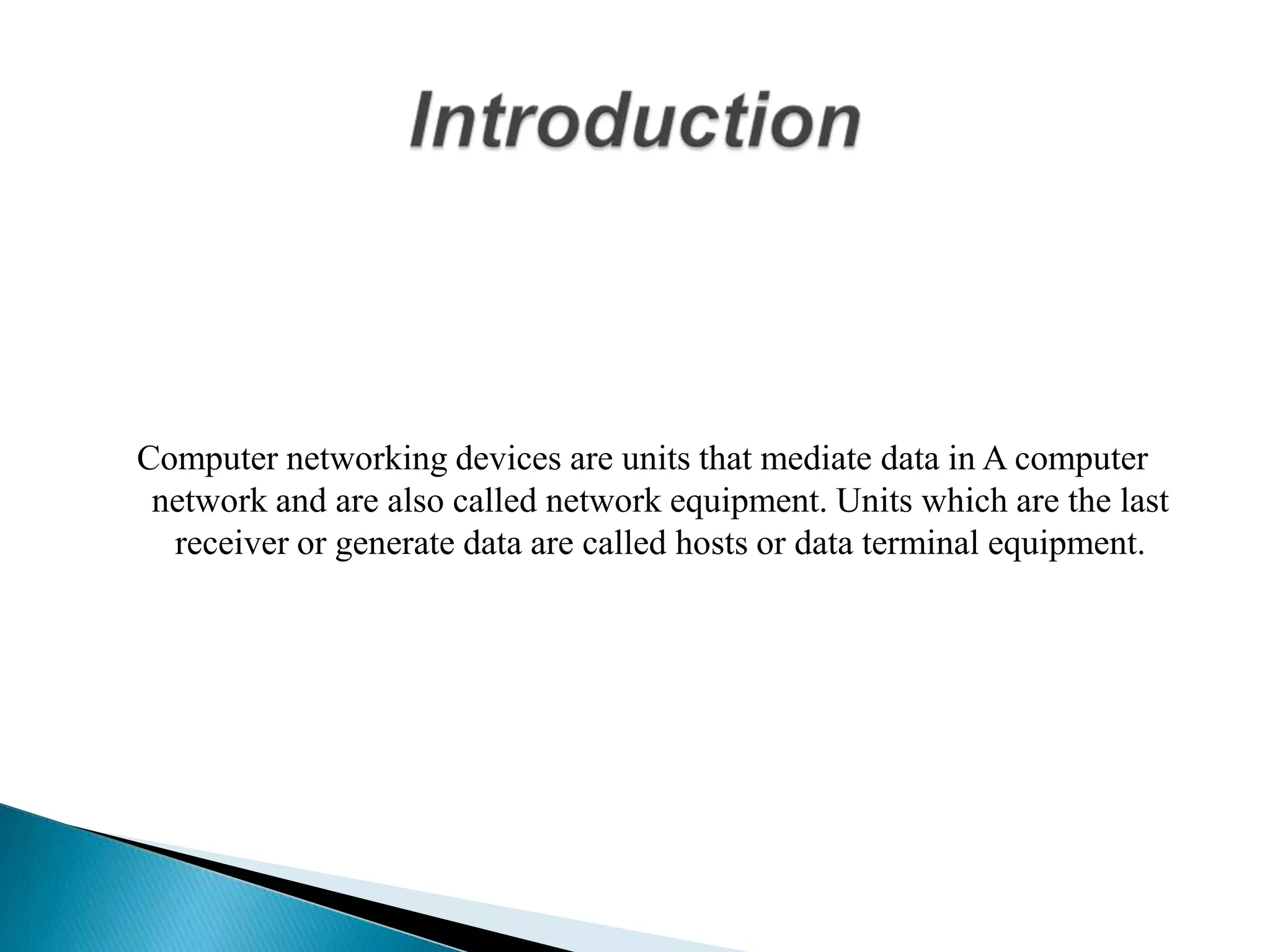 Introduction

Computer networking devices are units that mediate data in A computer network and are also called network equipment. Units which are the last receiver or generate data are called hosts or data terminal equipment.